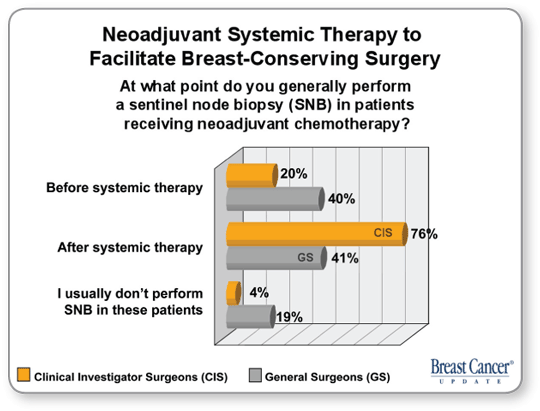 Neoadjuvant Systemic Therapy to Facilitate Breast-Conserving Surgery

At what point do you generally perform a sentinel node biopsy (SNB) in patients receiving neoadjuvant chemotherapy?

Before systemic therapy
20%
40%

After systemic therapy
CIS 76%
GS 41%

I usually don't perform SNB in these patients
4%
19%

Clinical Investigator Surgeons (CIS)
General Surgeons (GS)

Breast Cancer® UPDATE